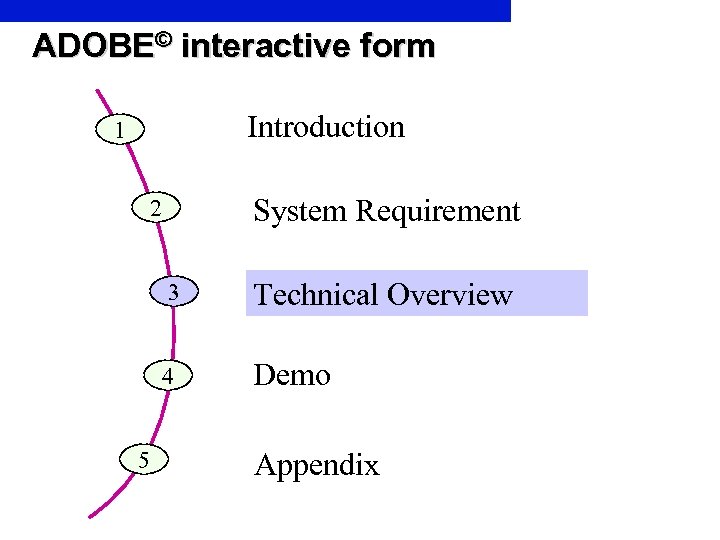 ADOBE© interactive form

1 Introduction

2 System Requirement

3 Technical Overview

4 Demo

5 Appendix